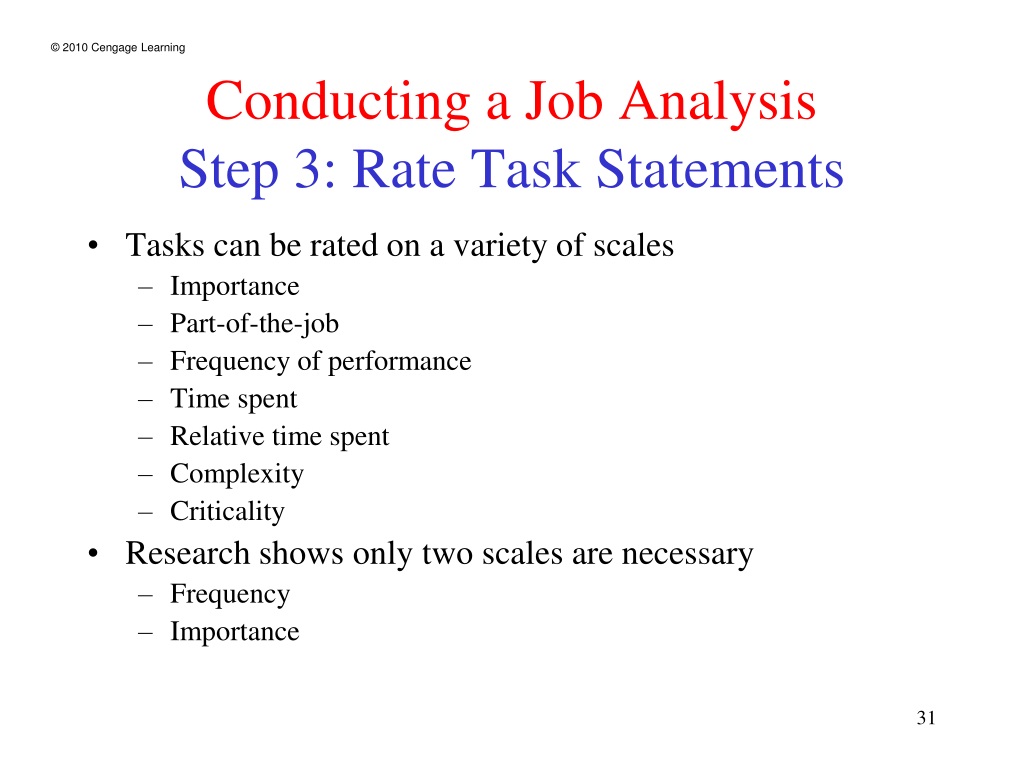 © 2010 Cengage Learning

Conducting a Job Analysis
Step 3: Rate Task Statements

• Tasks can be rated on a variety of scales
– Importance
– Part-of-the-job
– Frequency of performance
– Time spent
– Relative time spent
– Complexity
– Criticality
• Research shows only two scales are necessary
– Frequency
– Importance

31